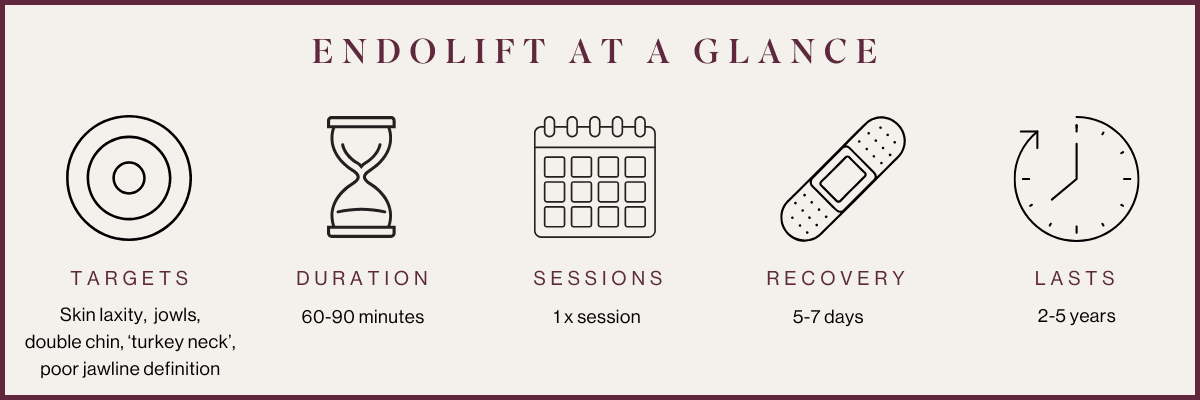 ENDOLIFT AT A GLANCE

TARGETS
Skin laxity, jowls, double chin, 'turkey neck', poor jawline definition

DURATION
60-90 minutes

SESSIONS
1 x session

RECOVERY
5-7 days

LASTS
2-5 years